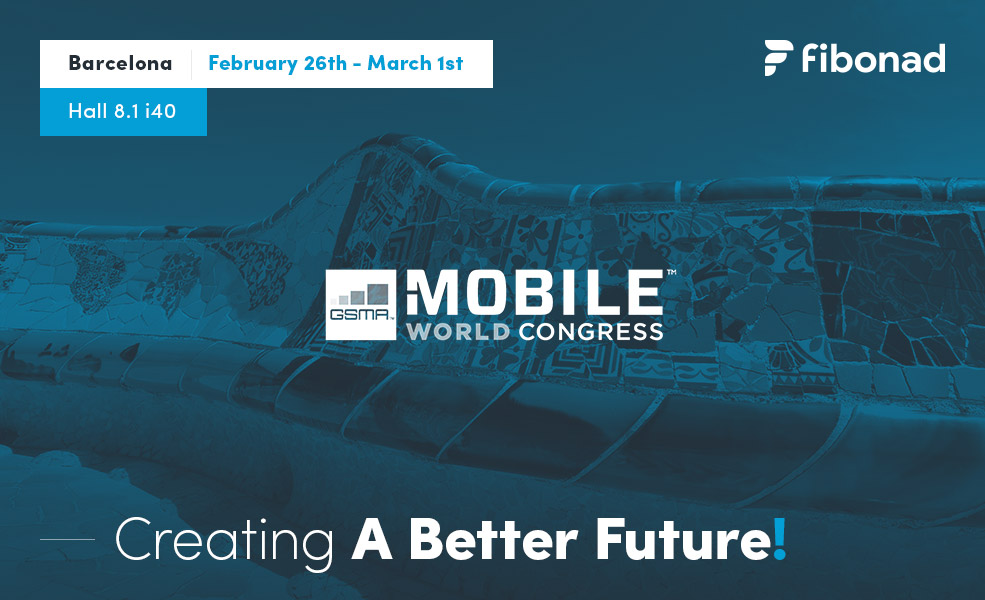 Barcelona February 26th - March 1st

Hall 8.1 i40

fibonad

GSMA MOBILE™ WORLD CONGRESS

Creating A Better Future!